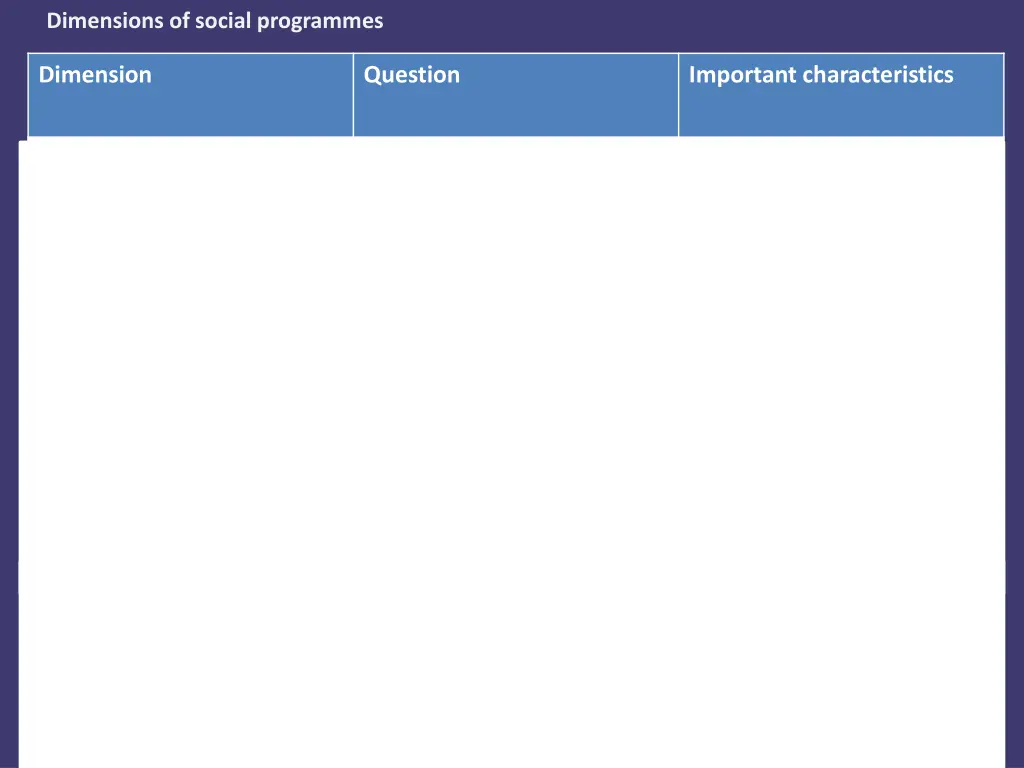 Dimensions of social programmes

| Dimension | Question | Important characteristics |
|---|---|---|